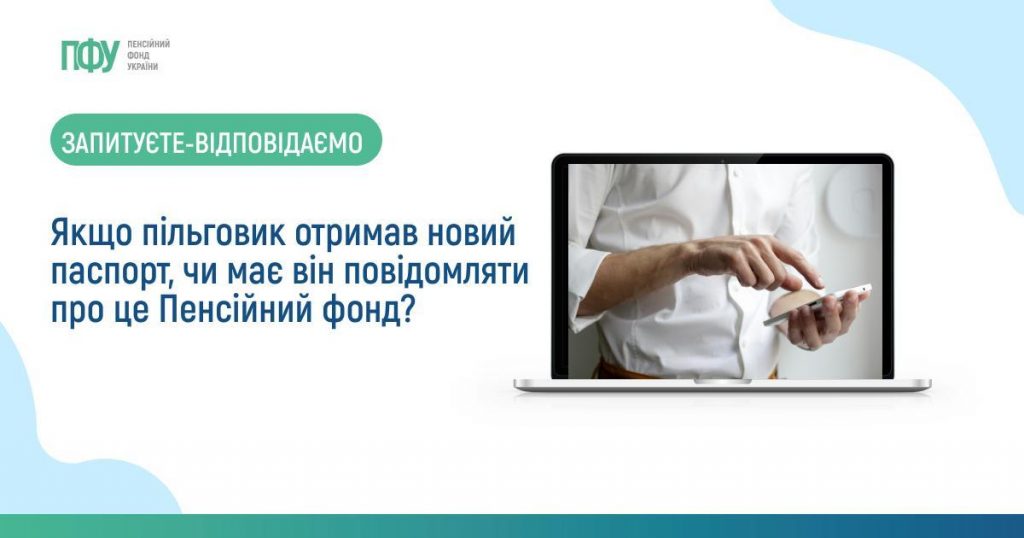 ПФУ ПЕНСІЙНИЙ ФОНД УКРАЇНИ

ЗАПИТУЄТЕ-ВІДПОВІДАЄМО

Якщо пільговик отримав новий паспорт, чи має він повідомляти про це Пенсійний фонд?